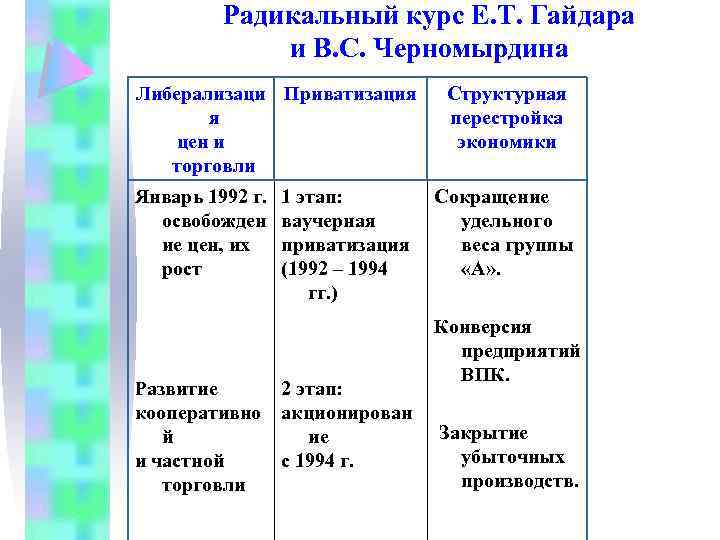 Радикальный курс Е.Т. Гайдара и В.С. Черномырдина

| Либерализация цен и торговли | Приватизация | Структурная перестройка экономики |
|---|---|---|
| Январь 1992 г. освобождение цен, их рост<br><br>Развитие кооперативной и частной торговли | 1 этап: ваучерная приватизация (1992 – 1994 гг.)<br><br>2 этап: акционирование с 1994 г. | Сокращение удельного веса группы «А».<br><br>Конверсия предприятий ВПК.<br><br>Закрытие убыточных производств. |